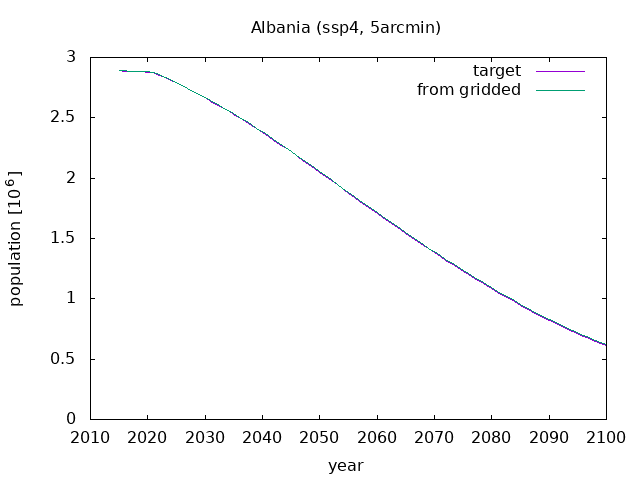 Albania (ssp4, 5arcmin)

target
from gridded

population [$10^6$]

3
2.5
2
1.5
1
0.5
0

2010 2020 2030 2040 2050 2060 2070 2080 2090 2100

year